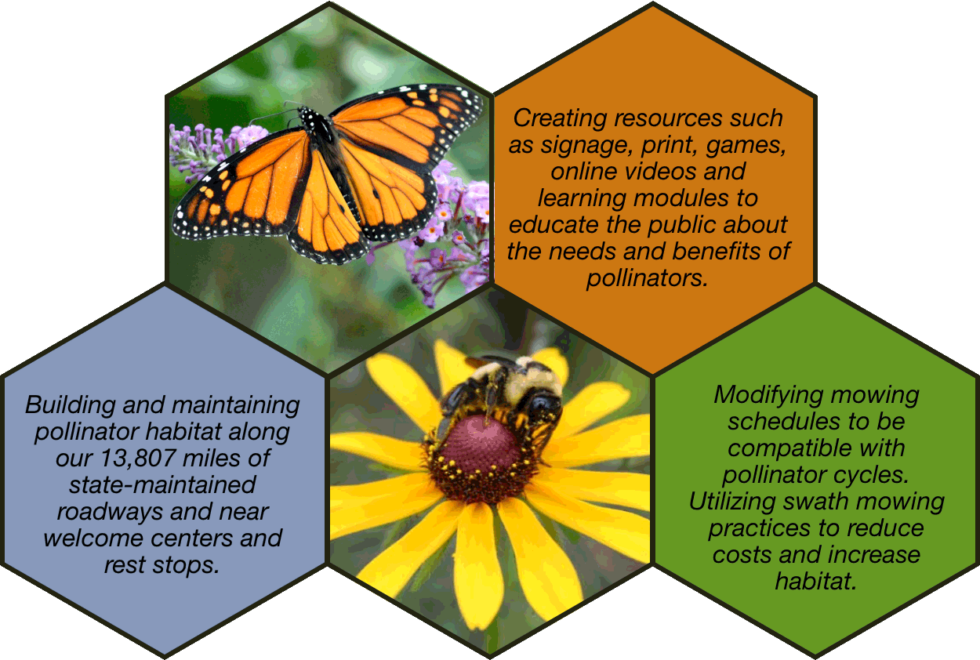 Creating resources such as signage, print, games, online videos and learning modules to educate the public about the needs and benefits of pollinators.

Building and maintaining pollinator habitat along our 13,807 miles of state-maintained roadways and near welcome centers and rest stops.

Modifying mowing schedules to be compatible with pollinator cycles. Utilizing swath mowing practices to reduce costs and increase habitat.